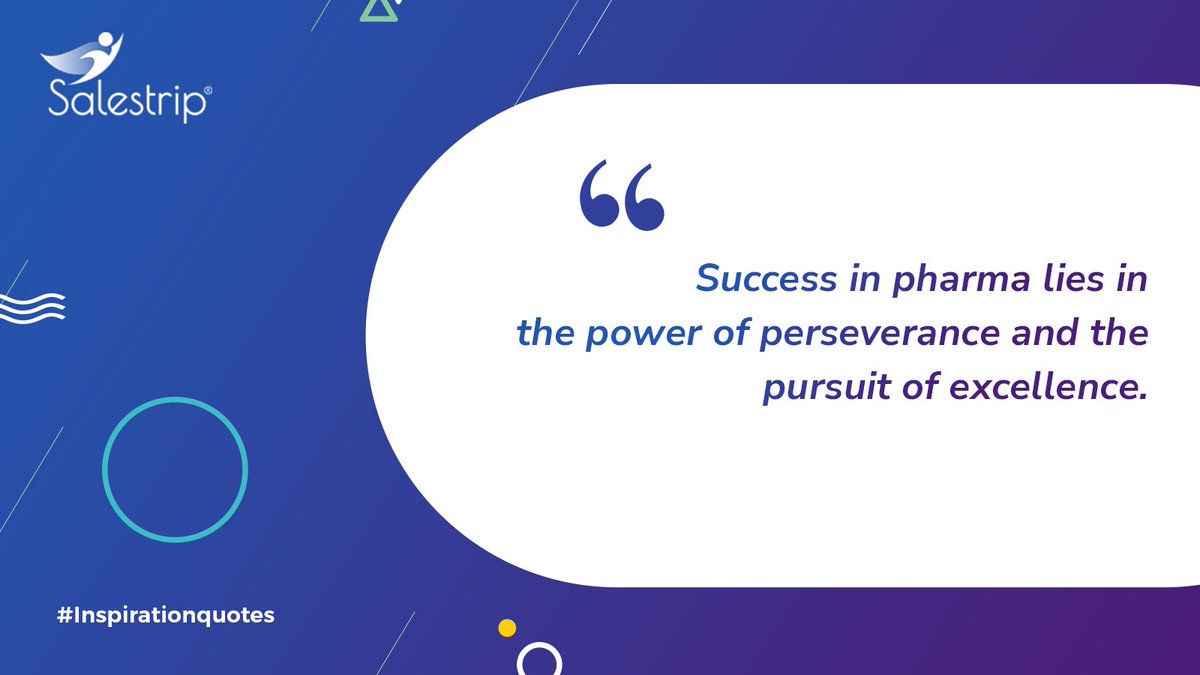 Salestrip®

“

Success in pharma lies in the power of perseverance and the pursuit of excellence.

#Inspirationquotes